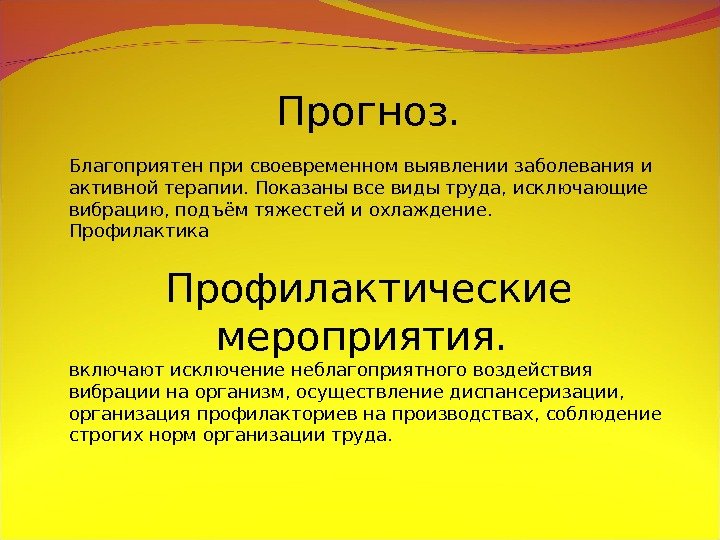 Прогноз.

Благоприятен при своевременном выявлении заболевания и активной терапии. Показаны все виды труда, исключающие вибрацию, подъём тяжестей и охлаждение.
Профилактика

Профилактические мероприятия.

включают исключение неблагоприятного воздействия вибрации на организм, осуществление диспансеризации, организация профилакториев на производствах, соблюдение строгих норм организации труда.